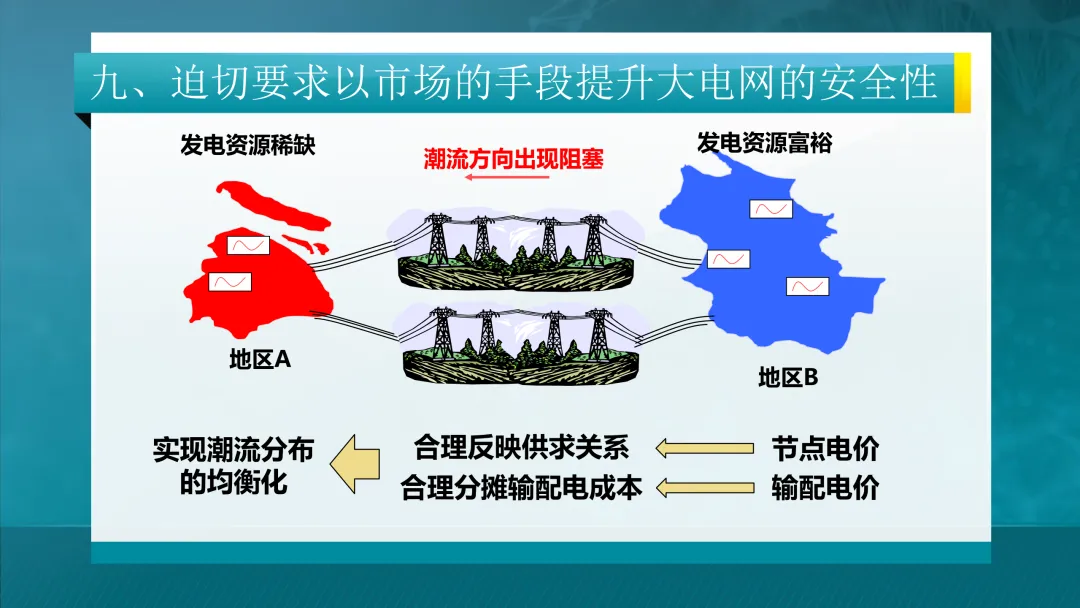 九、迫切要求以市场的手段提升大电网的安全性

发电资源稀缺

潮流方向出现阻塞

发电资源富裕

地区A

地区B

实现潮流分布的均衡化

合理反映供求关系

合理分摊输配电成本

节点电价

输配电价